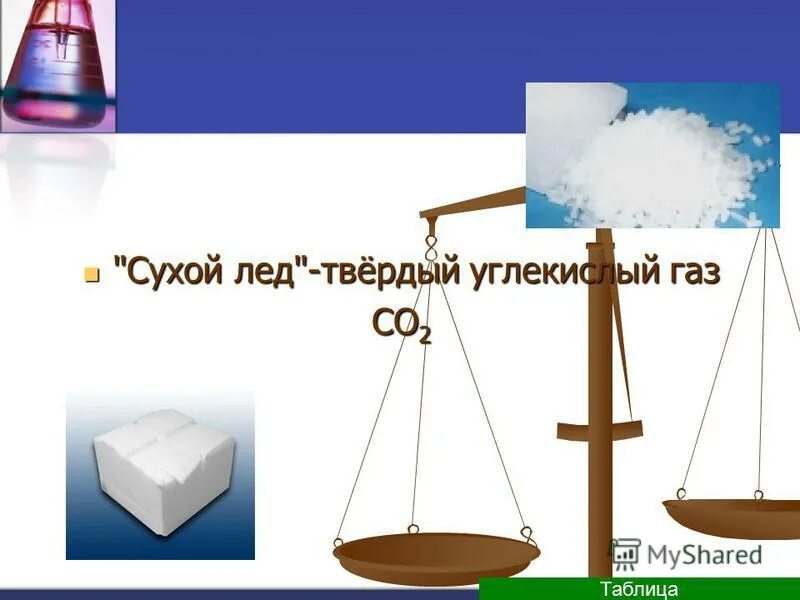 "Сухой лед"-твёрдый углекислый газ $CO_2$

MyShared

Таблица